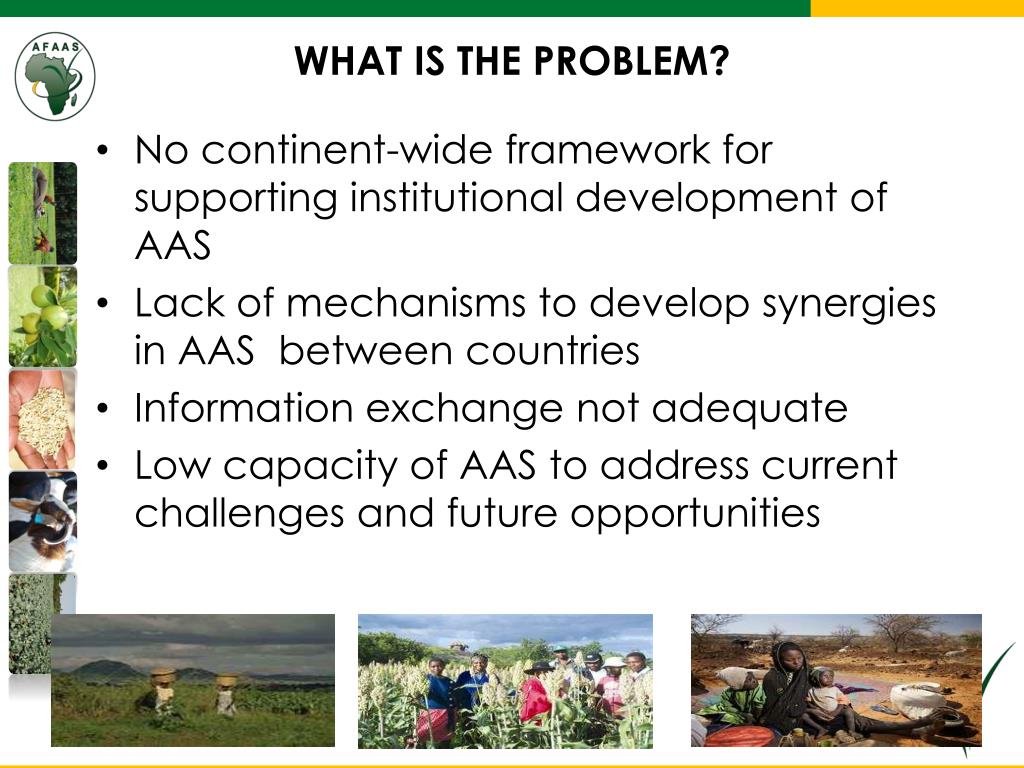 AFAAS

WHAT IS THE PROBLEM?

• No continent-wide framework for supporting institutional development of AAS
• Lack of mechanisms to develop synergies in AAS between countries
• Information exchange not adequate
• Low capacity of AAS to address current challenges and future opportunities